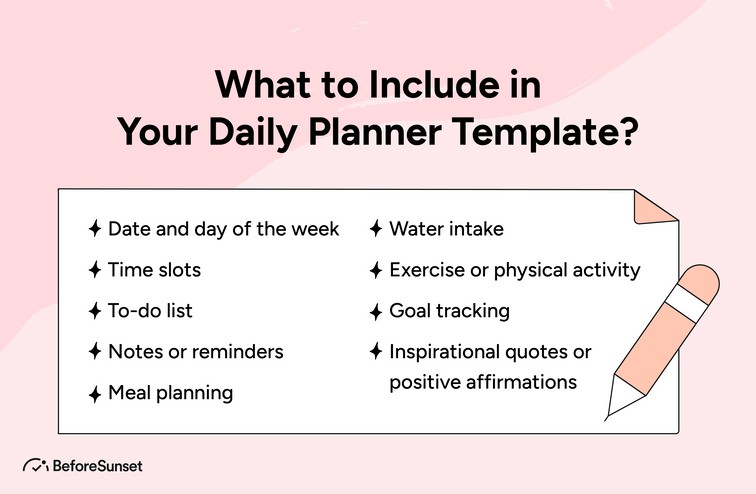 What to Include in
Your Daily Planner Template?

✦ Date and day of the week
✦ Time slots
✦ To-do list
✦ Notes or reminders
✦ Meal planning

✦ Water intake
✦ Exercise or physical activity
✦ Goal tracking
✦ Inspirational quotes or positive affirmations

BeforeSunset